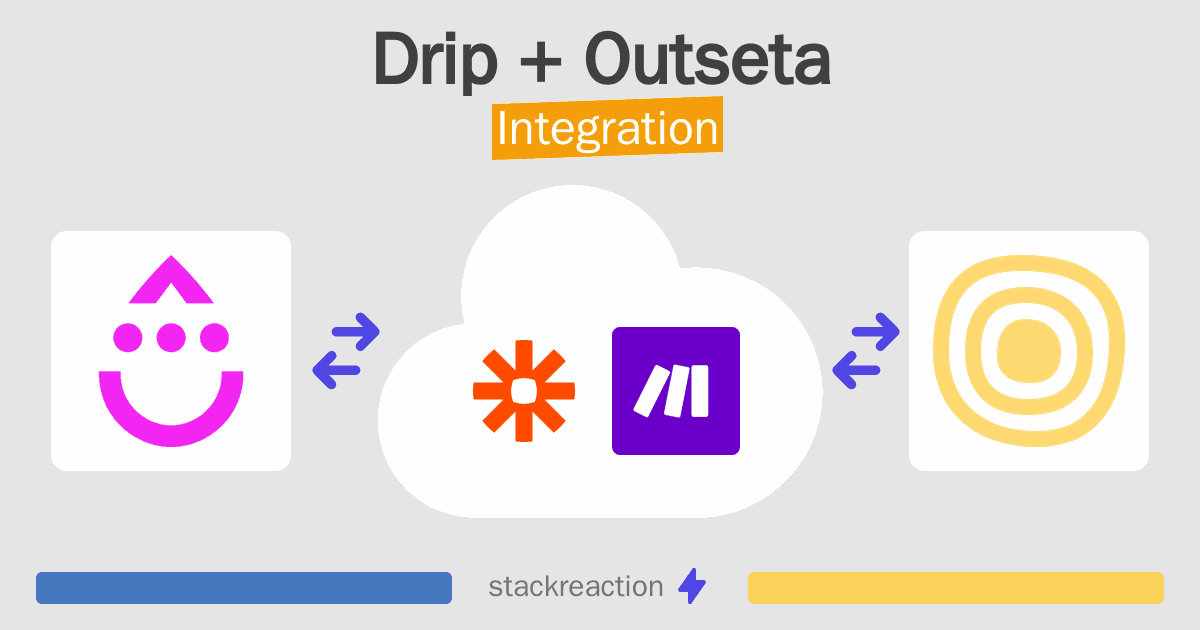 Drip + Outseta
Integration

stackreaction